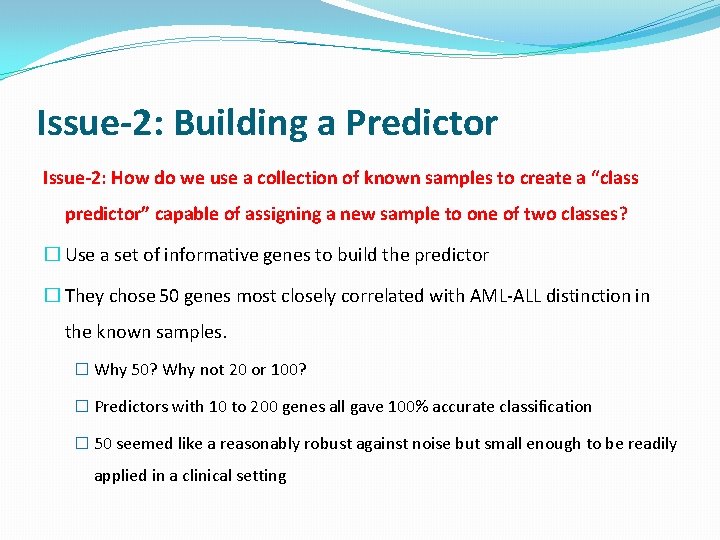 Issue-2: Building a Predictor

Issue-2: How do we use a collection of known samples to create a “class predictor” capable of assigning a new sample to one of two classes?

☐ Use a set of informative genes to build the predictor

☐ They chose 50 genes most closely correlated with AML-ALL distinction in the known samples.

☐ Why 50? Why not 20 or 100?

☐ Predictors with 10 to 200 genes all gave 100% accurate classification

☐ 50 seemed like a reasonably robust against noise but small enough to be readily applied in a clinical setting